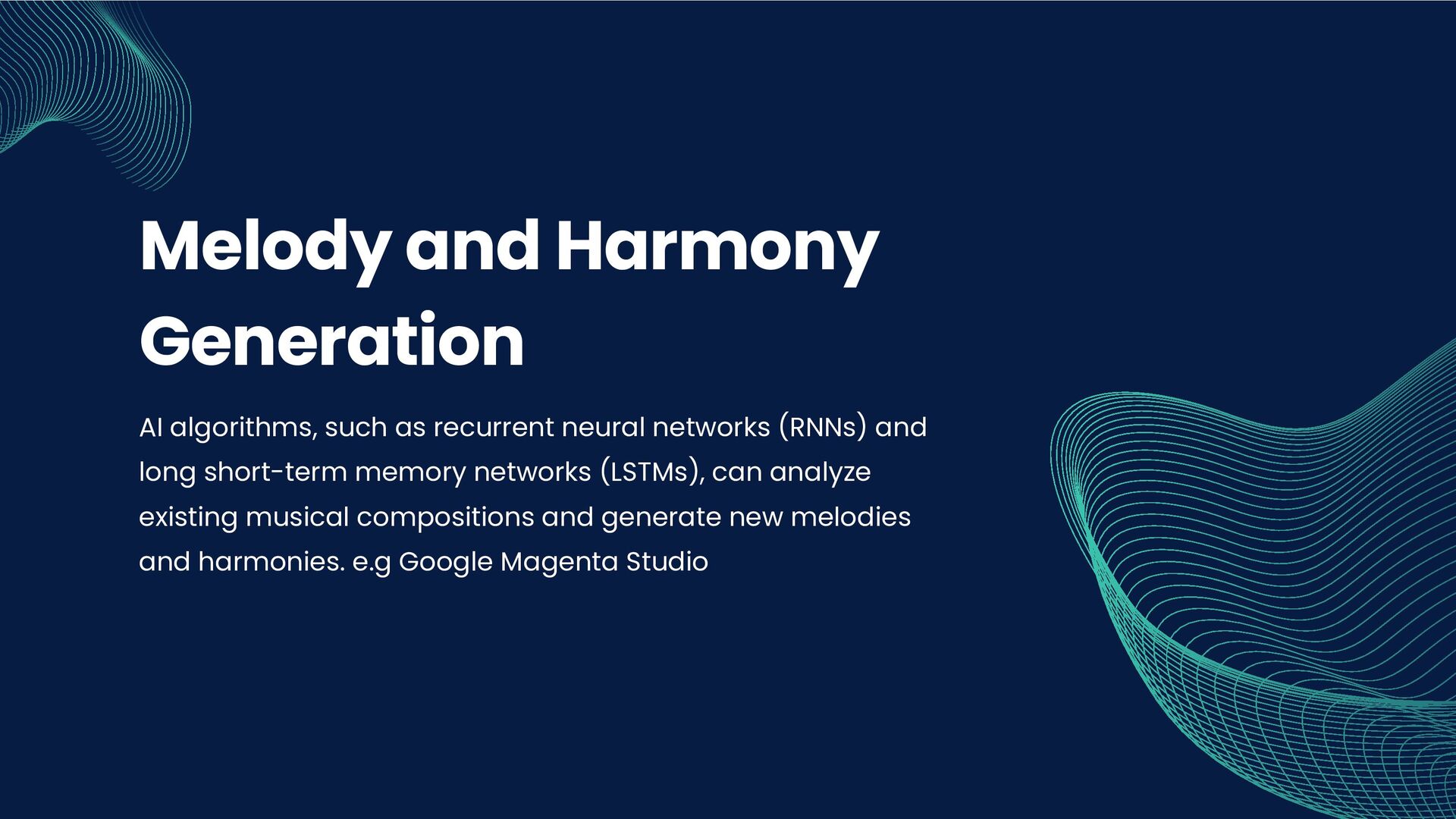 Melody and Harmony Generation

AI algorithms, such as recurrent neural networks (RNNs) and long short-term memory networks (LSTMs), can analyze existing musical compositions and generate new melodies and harmonies. e.g Google Magenta Studio